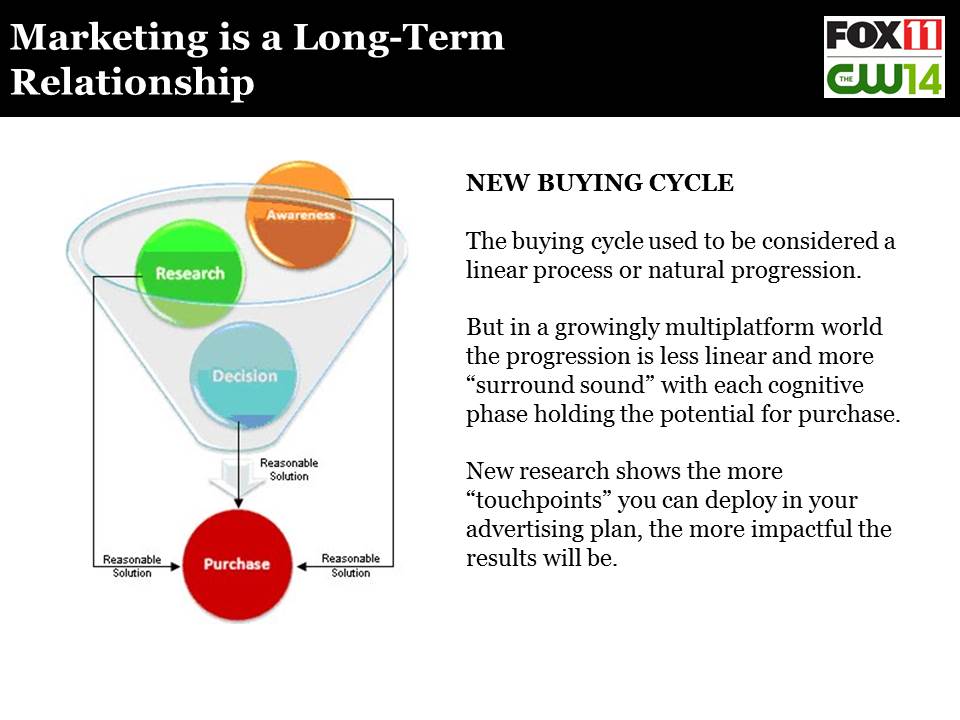 Marketing is a Long-Term Relationship

FOX 11
THE CW 14

Awareness
Research
Decision
Reasonable Solution
Reasonable Solution
Purchase
Reasonable Solution

NEW BUYING CYCLE

The buying cycle used to be considered a linear process or natural progression.

But in a growingly multiplatform world the progression is less linear and more “surround sound” with each cognitive phase holding the potential for purchase.

New research shows the more “touchpoints” you can deploy in your advertising plan, the more impactful the results will be.